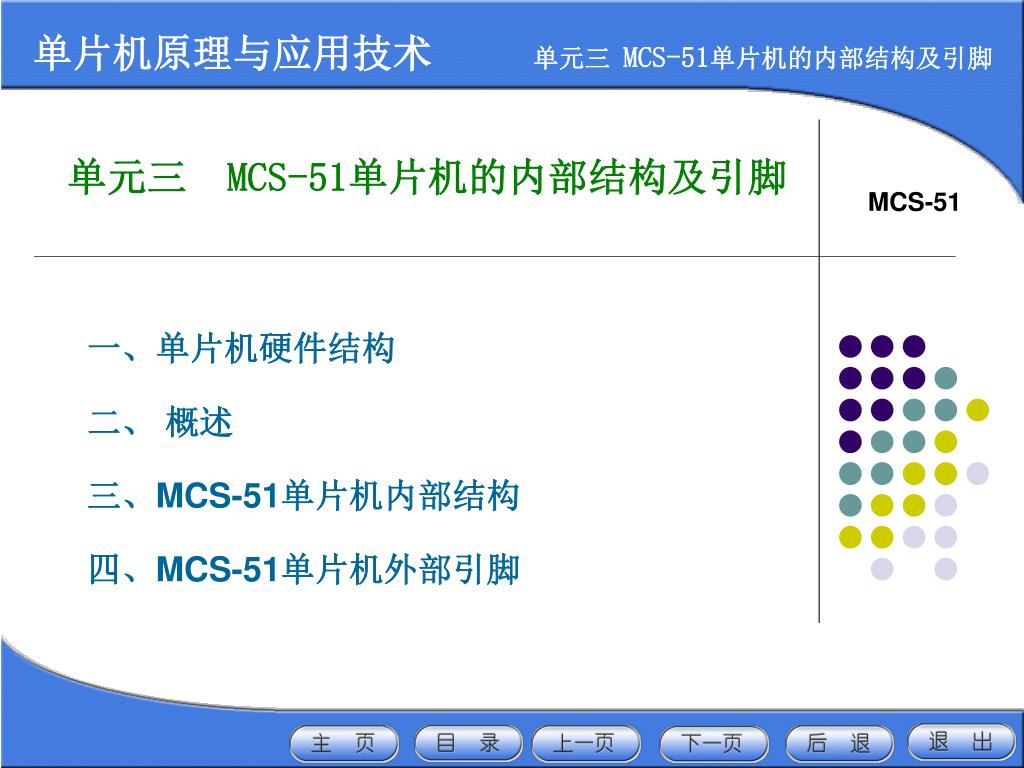 单片机原理与应用技术

单元三 MCS-51单片机的内部结构及引脚

单元三 MCS-51单片机的内部结构及引脚

MCS-51

一、单片机硬件结构

二、 概述

三、MCS-51单片机内部结构

四、MCS-51单片机外部引脚

主 页　目 录　上一页　下一页　后 退　退 出